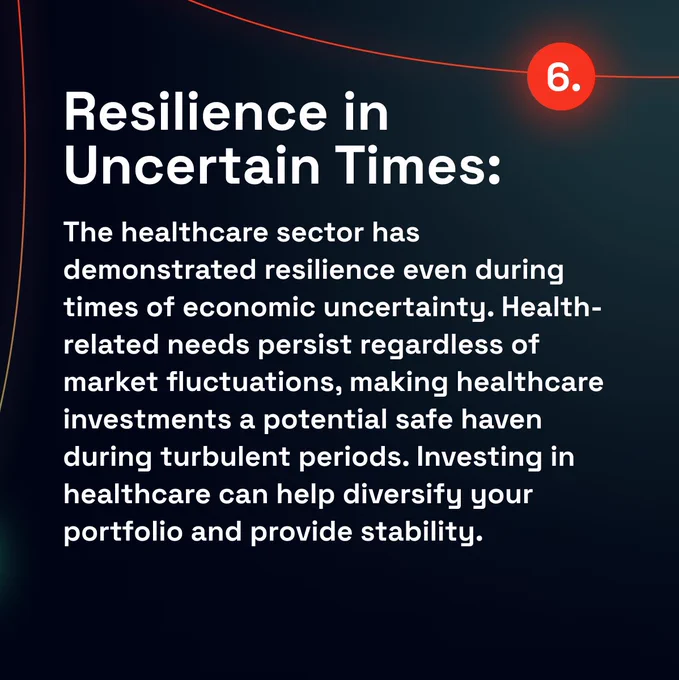 6.

Resilience in Uncertain Times:

The healthcare sector has demonstrated resilience even during times of economic uncertainty. Health-related needs persist regardless of market fluctuations, making healthcare investments a potential safe haven during turbulent periods. Investing in healthcare can help diversify your portfolio and provide stability.